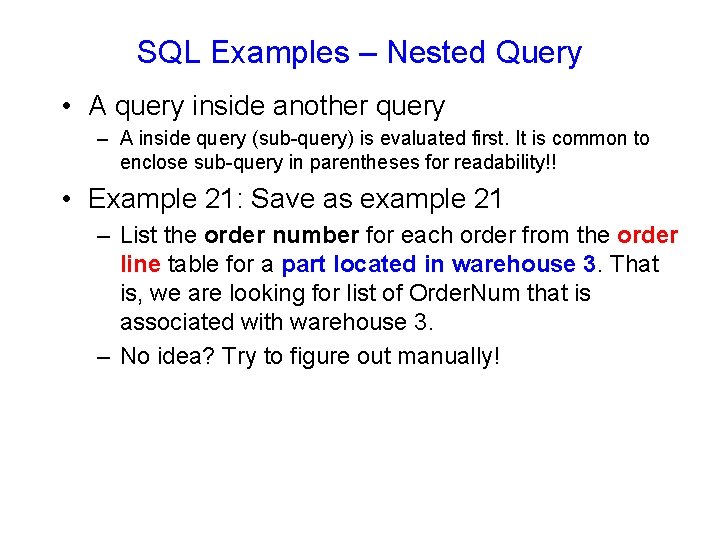 SQL Examples – Nested Query

• A query inside another query
– A inside query (sub-query) is evaluated first. It is common to enclose sub-query in parentheses for readability!!

• Example 21: Save as example 21
– List the order number for each order from the order line table for a part located in warehouse 3. That is, we are looking for list of OrderNum that is associated with warehouse 3.
– No idea? Try to figure out manually!